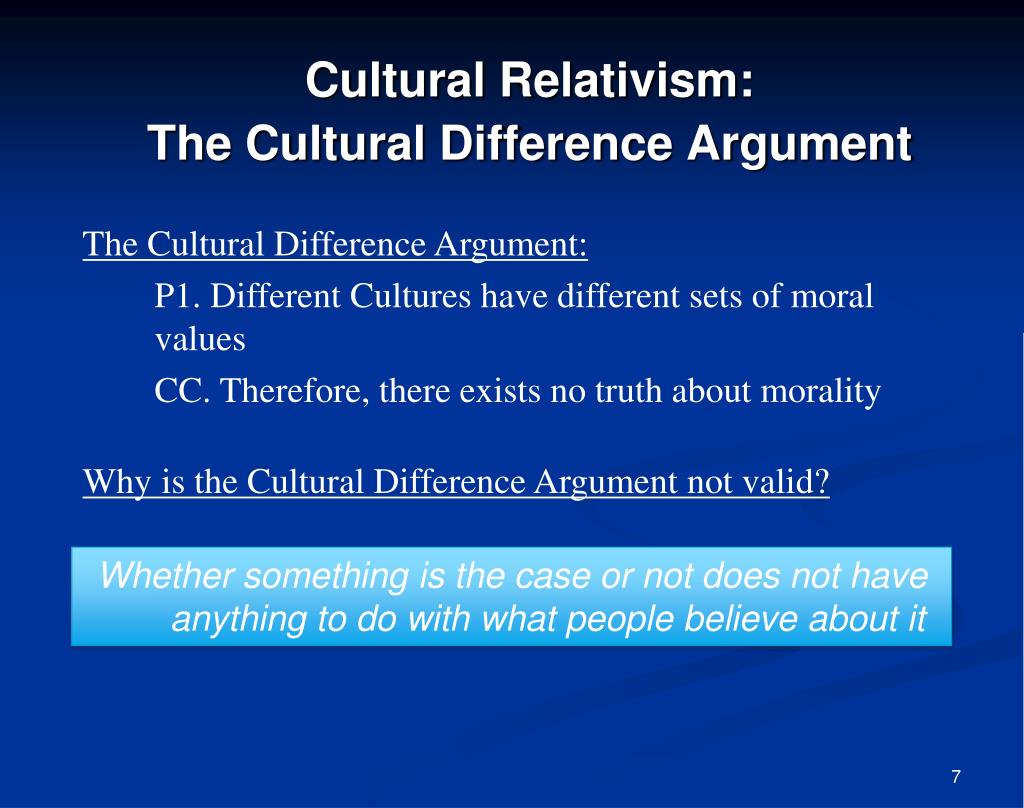 Cultural Relativism:
The Cultural Difference Argument

The Cultural Difference Argument:

P1. Different Cultures have different sets of moral values

CC. Therefore, there exists no truth about morality

Why is the Cultural Difference Argument not valid?

Whether something is the case or not does not have anything to do with what people believe about it

7